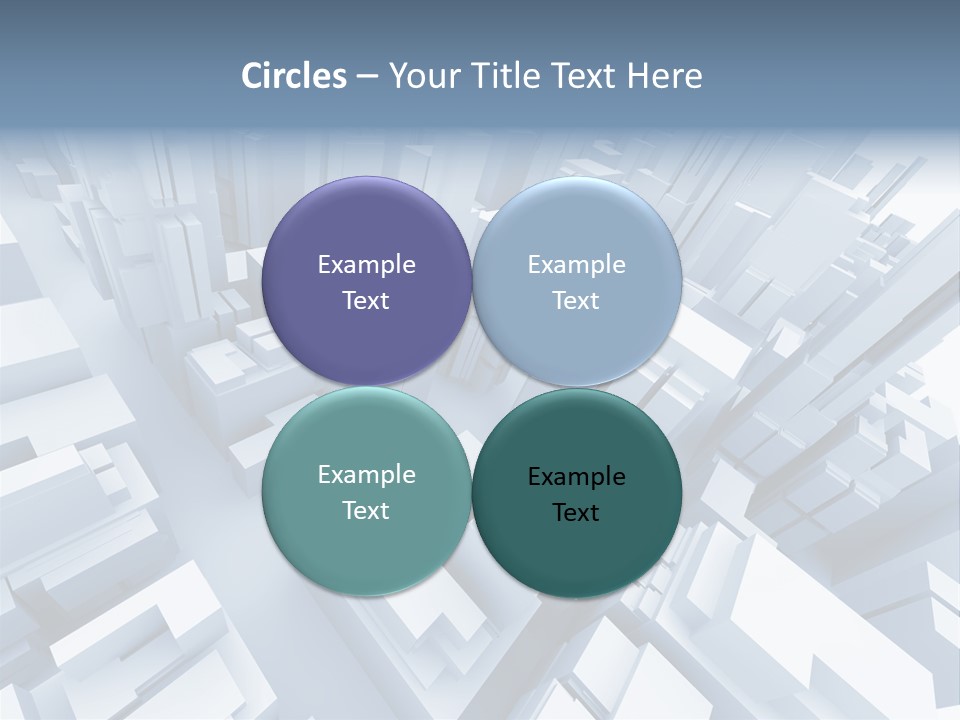 Circles – Your Title Text Here

Example Text

Example Text

Example Text

Example Text